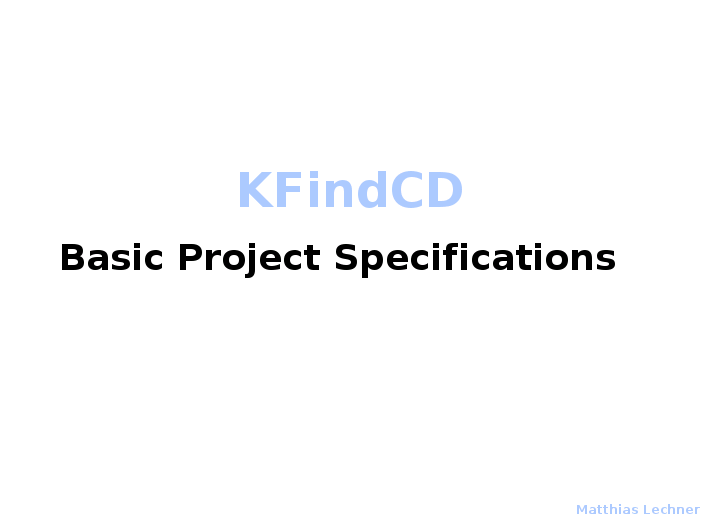 KFindCD

Basic Project Specifications

Matthias Lechner